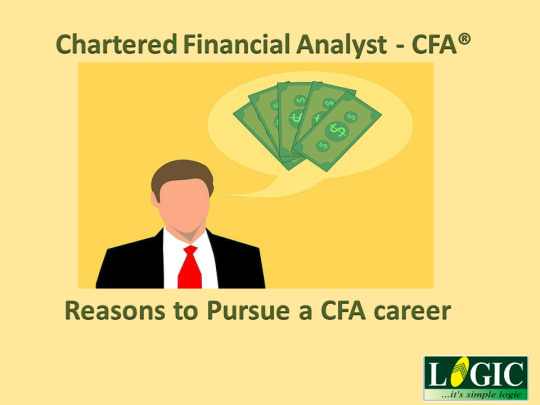 Chartered Financial Analyst - CFA®

Reasons to Pursue a CFA career

LOGIC
...it's simple logic